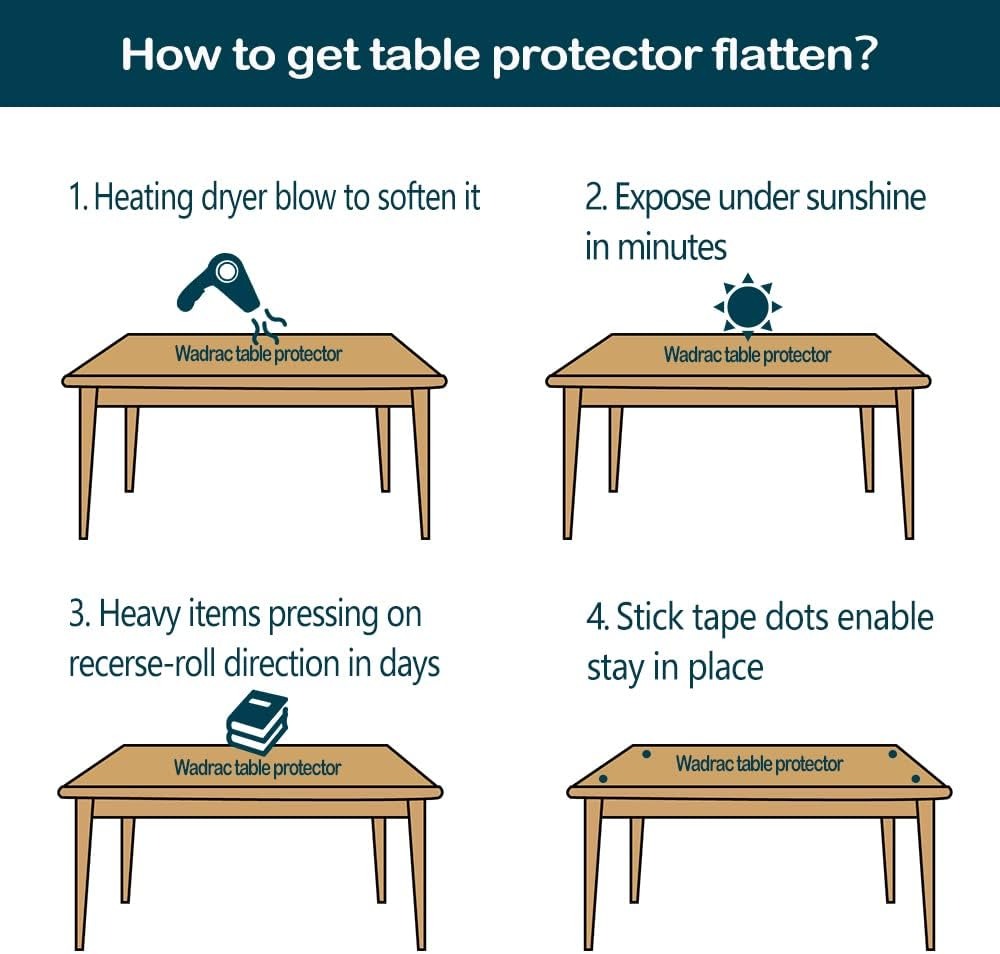 How to get table protector flatten?

1. Heating dryer blow to soften it

Wadrac table protector

2. Expose under sunshine in minutes

Wadrac table protector

3. Heavy items pressing on recerse-roll direction in days

Wadrac table protector

4. Stick tape dots enable stay in place

Wadrac table protector